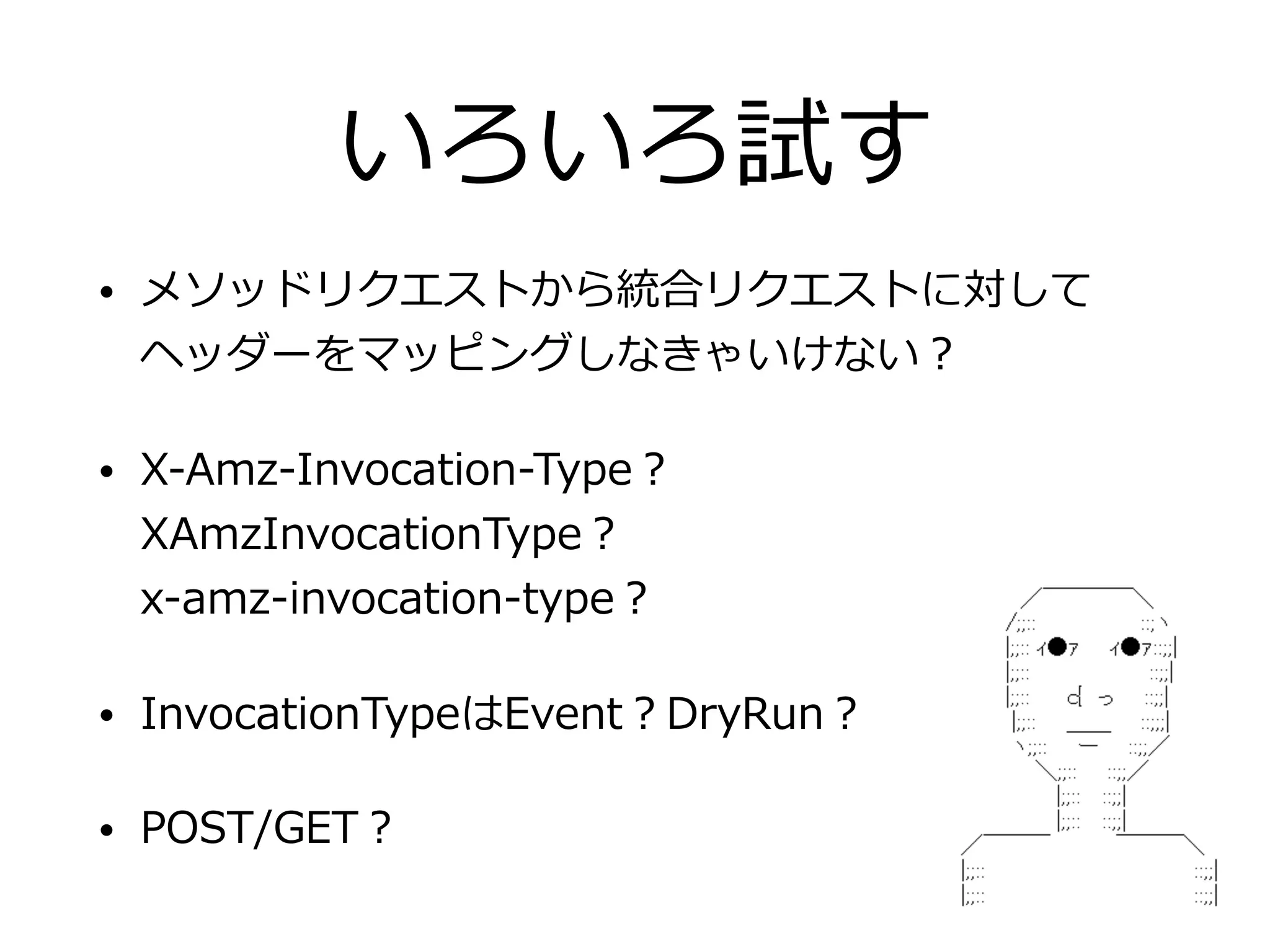 いろいろ試す

• メソッドリクエストから統合リクエストに対してヘッダーをマッピングしなきゃいけない？

• X-Amz-Invocation-Type？
XAmzInvocationType？
x-amz-invocation-type？

• InvocationTypeはEvent？DryRun？

• POST/GET？